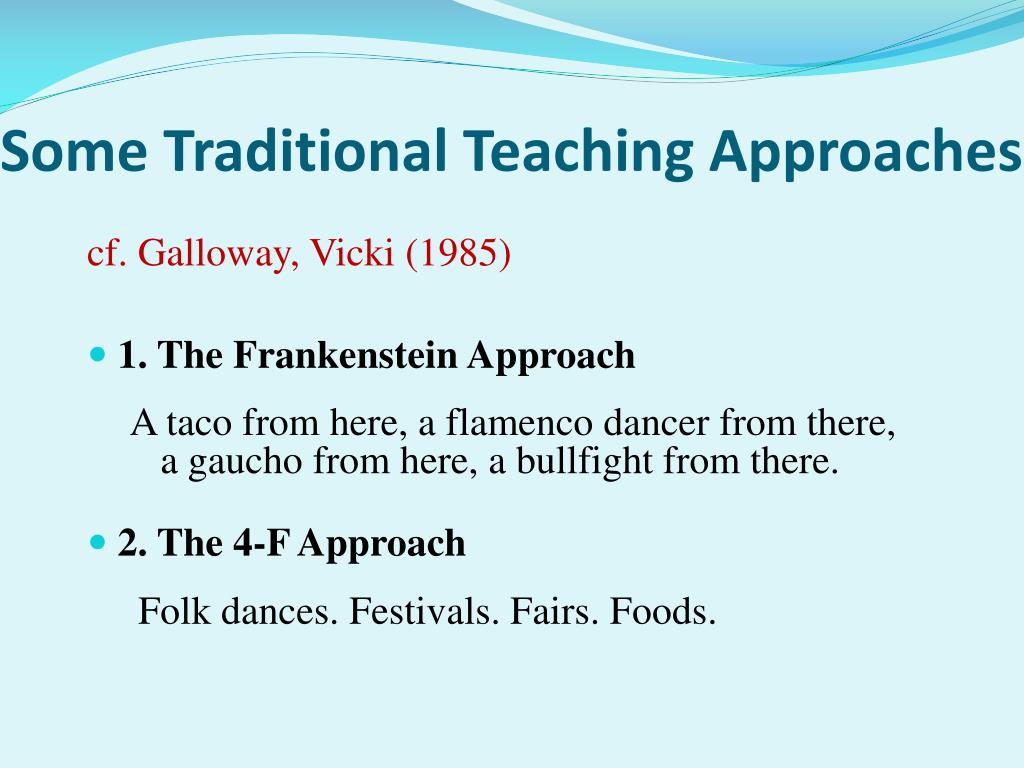 Some Traditional Teaching Approaches

cf. Galloway, Vicki (1985)

1. The Frankenstein Approach

A taco from here, a flamenco dancer from there, a gaucho from here, a bullfight from there.

2. The 4-F Approach

Folk dances. Festivals. Fairs. Foods.